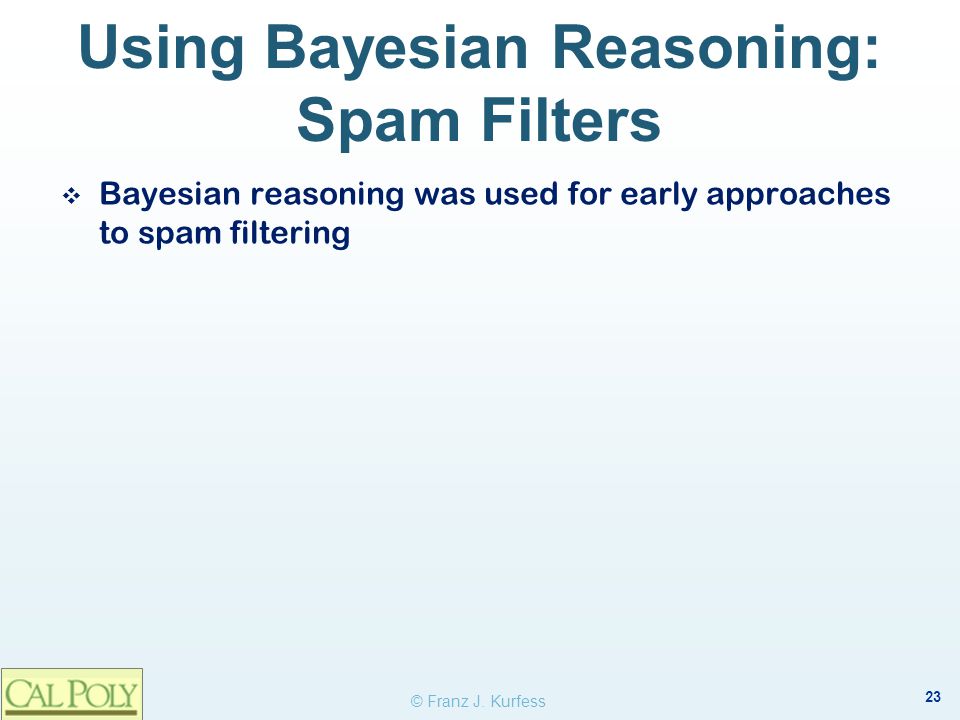 Using Bayesian Reasoning: Spam Filters

❖ Bayesian reasoning was used for early approaches to spam filtering

CAL POLY

© Franz J. Kurfess

23